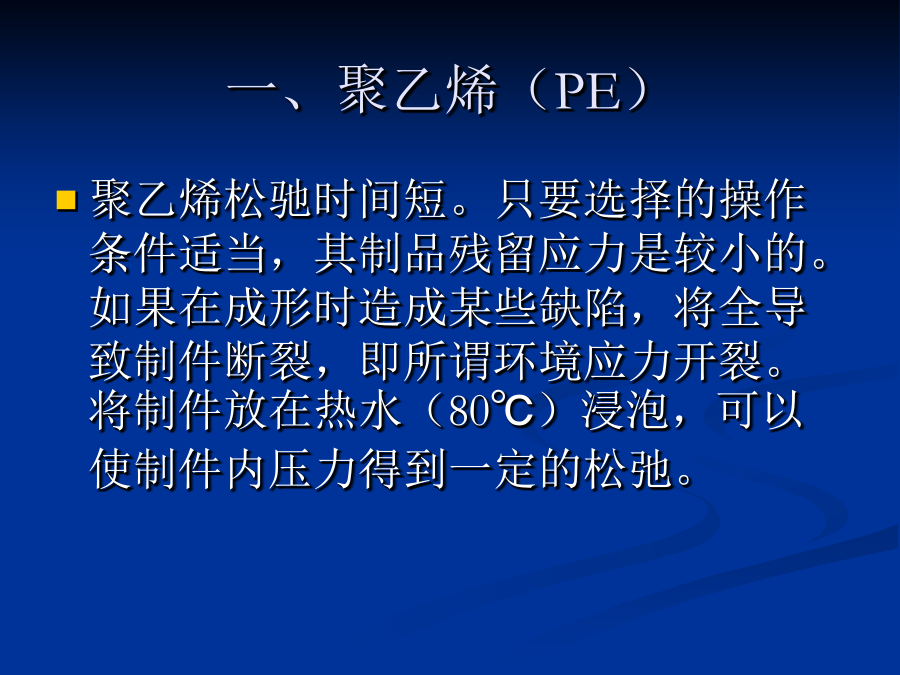 一、聚乙烯（PE）

聚乙烯松驰时间短。只要选择的操作条件适当，其制品残留应力是较小的。如果在成形时造成某些缺陷，将全导致制件断裂，即所谓环境应力开裂。将制件放在热水（80℃）浸泡，可以使制件内压力得到一定的松弛。